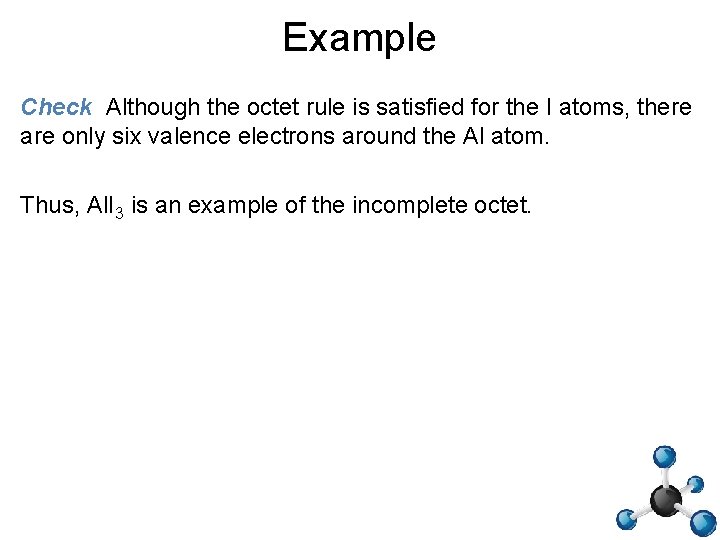 Example

Check Although the octet rule is satisfied for the I atoms, there are only six valence electrons around the Al atom.

Thus, $AlI_3$ is an example of the incomplete octet.